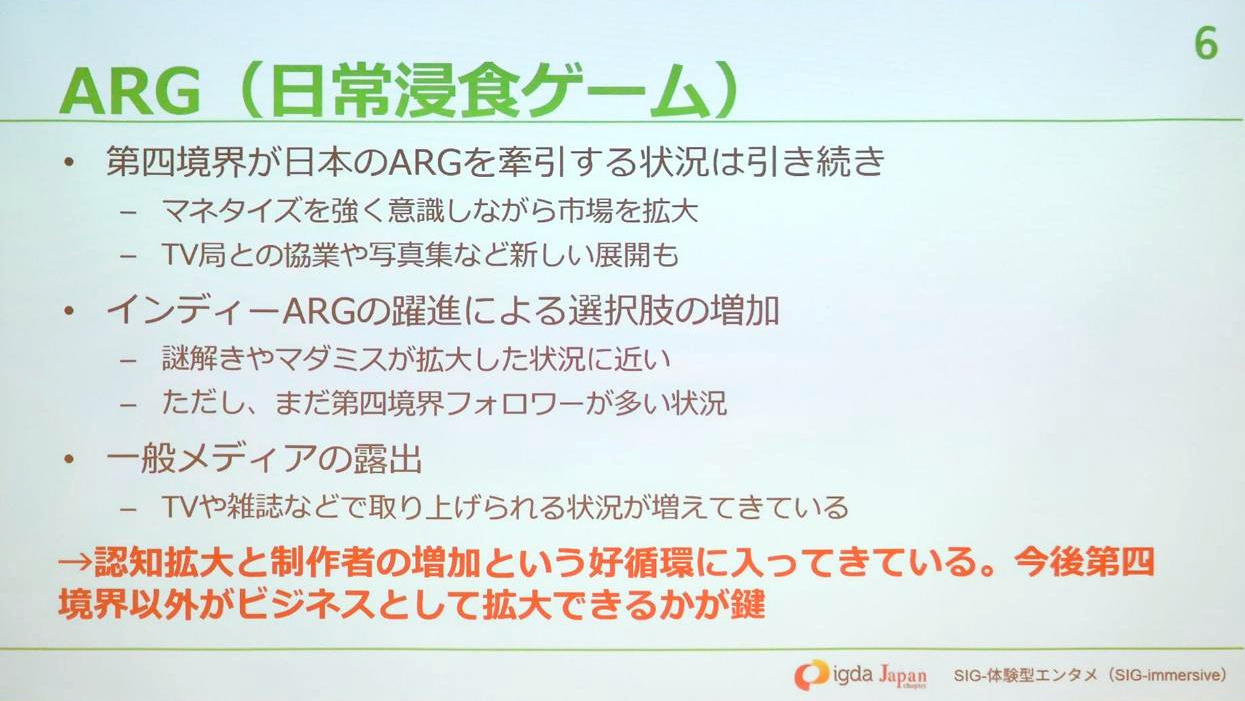 6

ARG（日常浸食ゲーム）

• 第四境界が日本のARGを牽引する状況は引き続き
 – マネタイズを強く意識しながら市場を拡大
 – TV局との協業や写真集など新しい展開も
• インディーARGの躍進による選択肢の増加
 – 謎解きやマダミスが拡大した状況に近い
 – ただし、まだ第四境界フォロワーが多い状況
• 一般メディアの露出
 – TVや雑誌などで取り上げられる状況が増えてきている

→認知拡大と制作者の増加という好循環に入ってきている。今後第四境界以外がビジネスとして拡大できるかが鍵

igda Japan chapter SIG-体験型エンタメ（SIG-immersive）